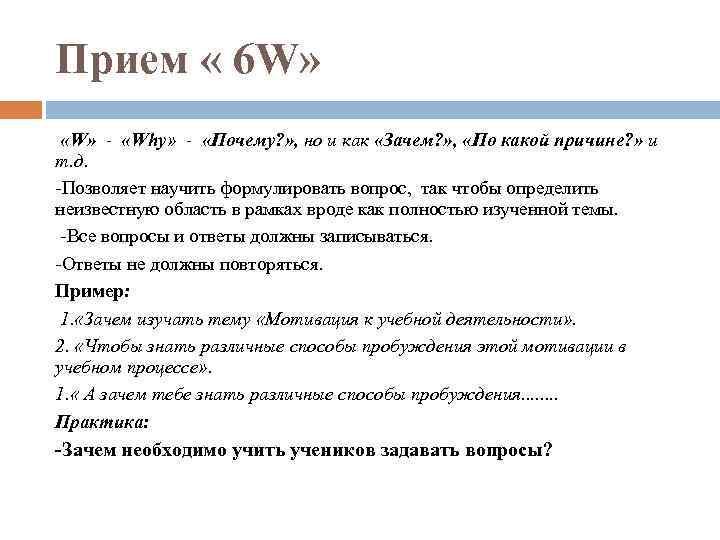 Прием « 6W»

«W» - «Why» - «Почему?», но и как «Зачем?», «По какой причине?» и т.д.

-Позволяет научить формулировать вопрос, так чтобы определить неизвестную область в рамках вроде как полностью изученной темы.

-Все вопросы и ответы должны записываться.

-Ответы не должны повторяться.

Пример:

1.«Зачем изучать тему «Мотивация к учебной деятельности».

2. «Чтобы знать различные способы пробуждения этой мотивации в учебном процессе».

1.« А зачем тебе знать различные способы пробуждения........

Практика:

-Зачем необходимо учить учеников задавать вопросы?